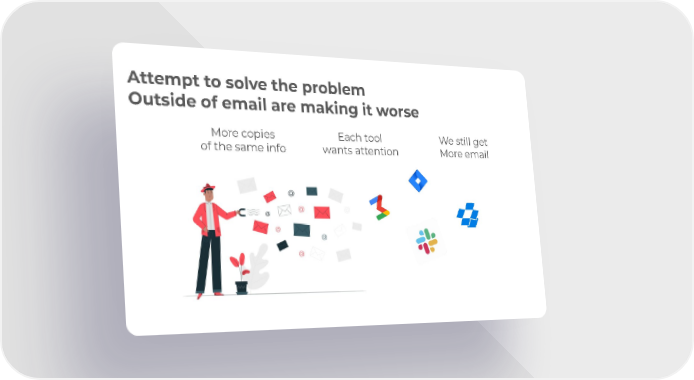 Attempt to solve the problem
Outside of email are making it worse

More copies
of the same info

Each tool
wants attention

We still get
More email